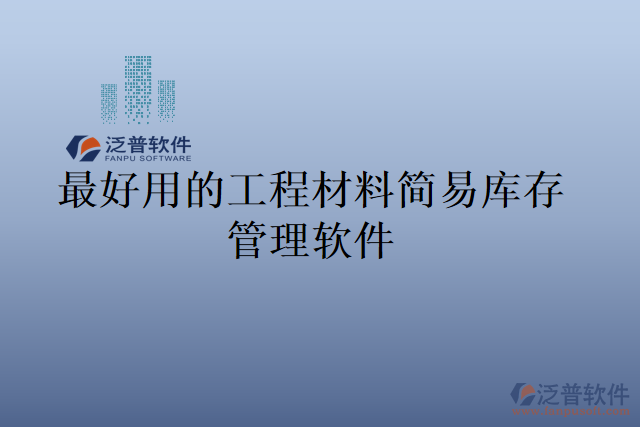 泛普软件
FANPU SOFTWARE

最好用的工程材料简易库存管理软件

泛普软件
www.fanpusoft.com